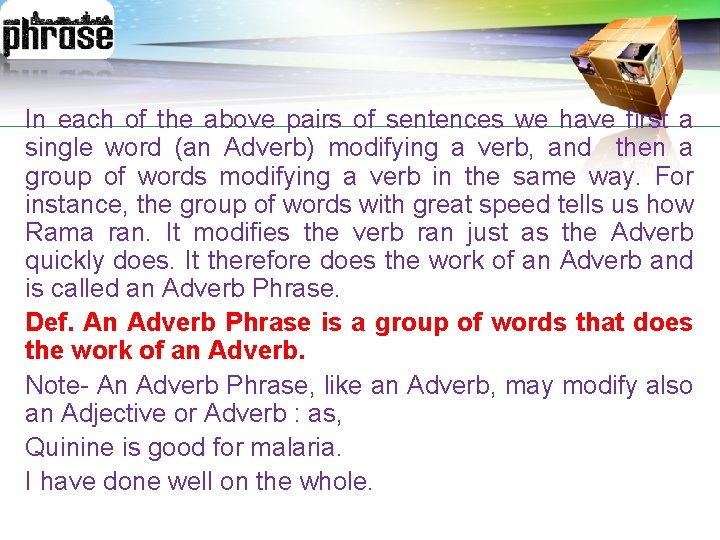 phrase

In each of the above pairs of sentences we have first a single word (an Adverb) modifying a verb, and then a group of words modifying a verb in the same way. For instance, the group of words with great speed tells us how Rama ran. It modifies the verb ran just as the Adverb quickly does. It therefore does the work of an Adverb and is called an Adverb Phrase.

Def. An Adverb Phrase is a group of words that does the work of an Adverb.

Note- An Adverb Phrase, like an Adverb, may modify also an Adjective or Adverb : as,

Quinine is good for malaria.

I have done well on the whole.